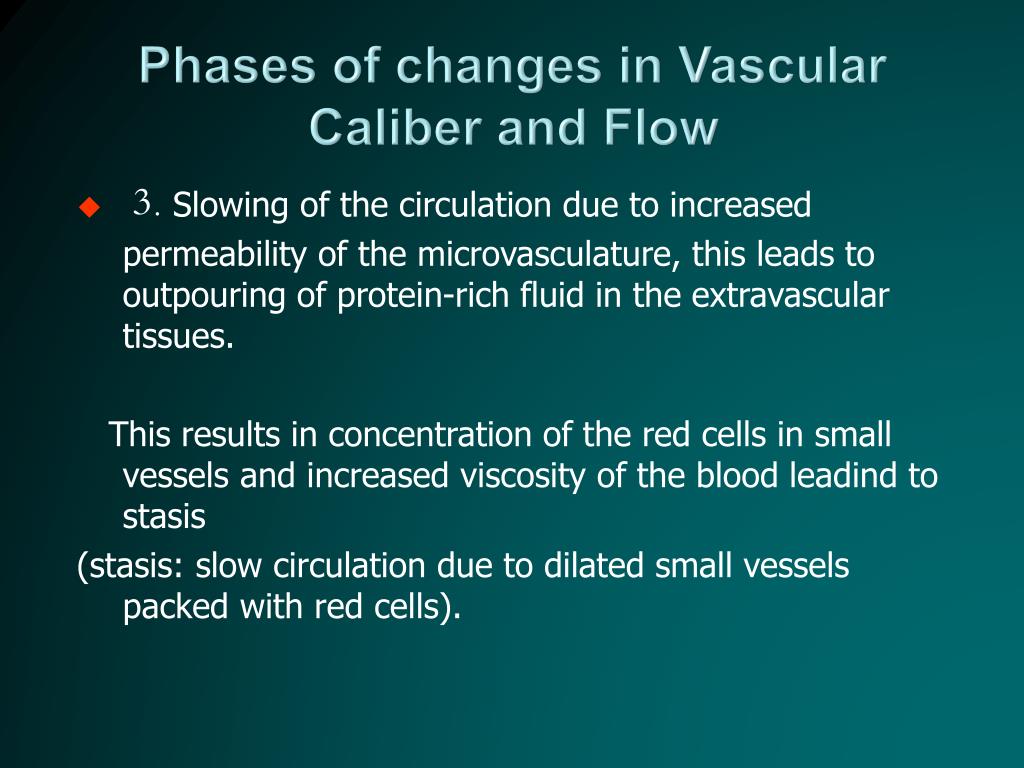 Phases of changes in Vascular Caliber and Flow

3. Slowing of the circulation due to increased permeability of the microvasculature, this leads to outpouring of protein-rich fluid in the extravascular tissues.

This results in concentration of the red cells in small vessels and increased viscosity of the blood leadind to stasis

(stasis: slow circulation due to dilated small vessels packed with red cells).